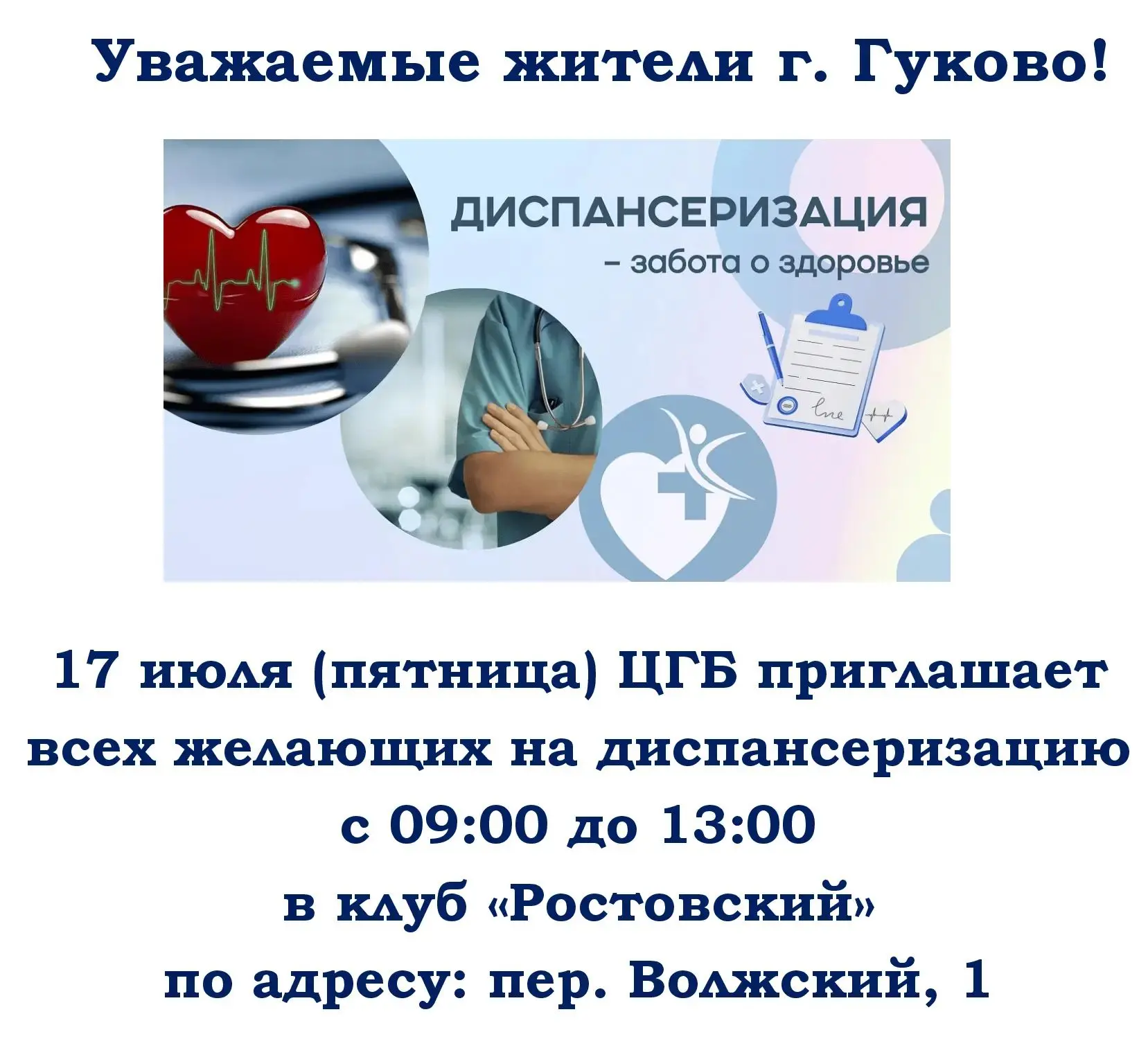 Уважаемые жители г. Гуково!

ДИСПАНСЕРИЗАЦИЯ
– забота о здоровье

17 июля (пятница) ЦГБ приглашает всех желающих на диспансеризацию с 09:00 до 13:00 в клуб «Ростовский» по адресу: пер. Волжский, 1